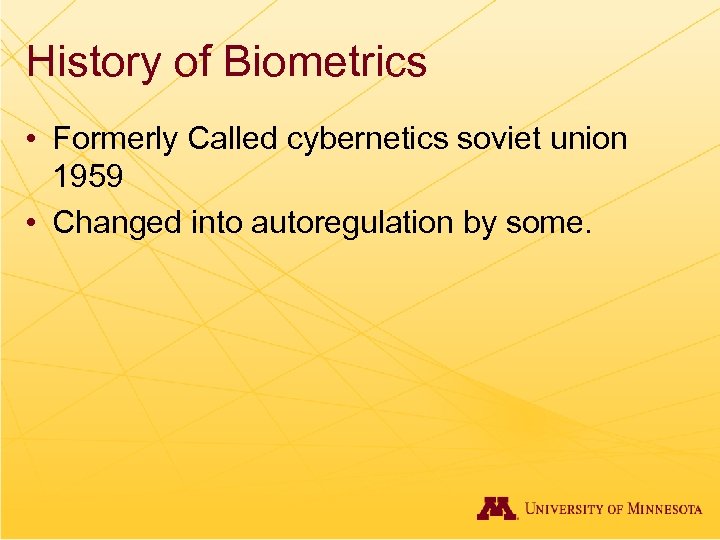 History of Biometrics

• Formerly Called cybernetics soviet union 1959
• Changed into autoregulation by some.

M UNIVERSITY OF MINNESOTA